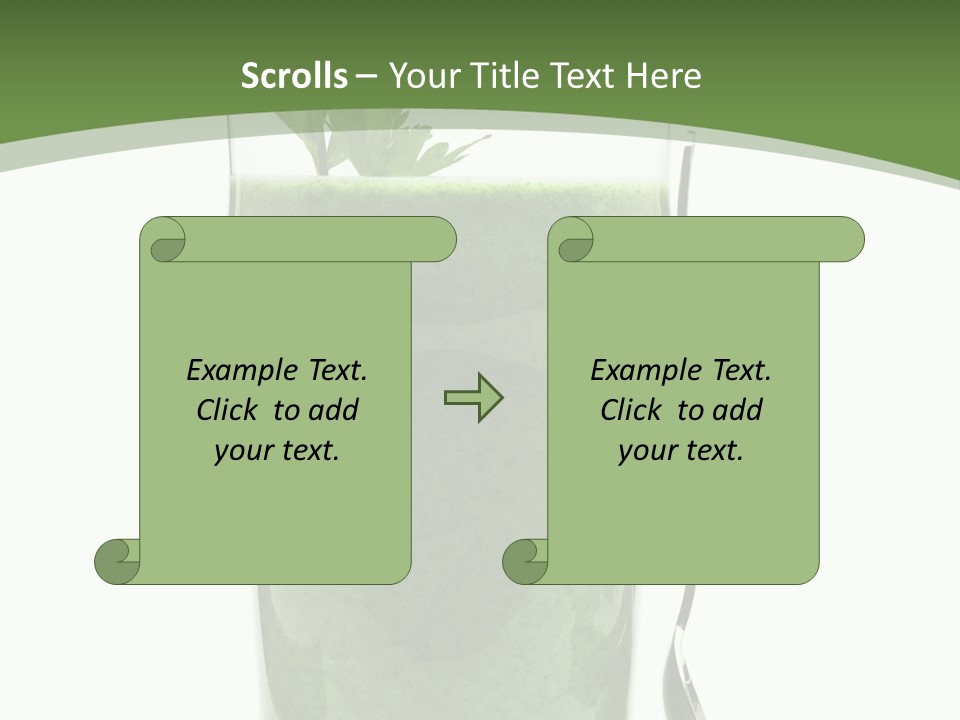 Scrolls – Your Title Text Here

Example Text. Click to add your text.

Example Text. Click to add your text.